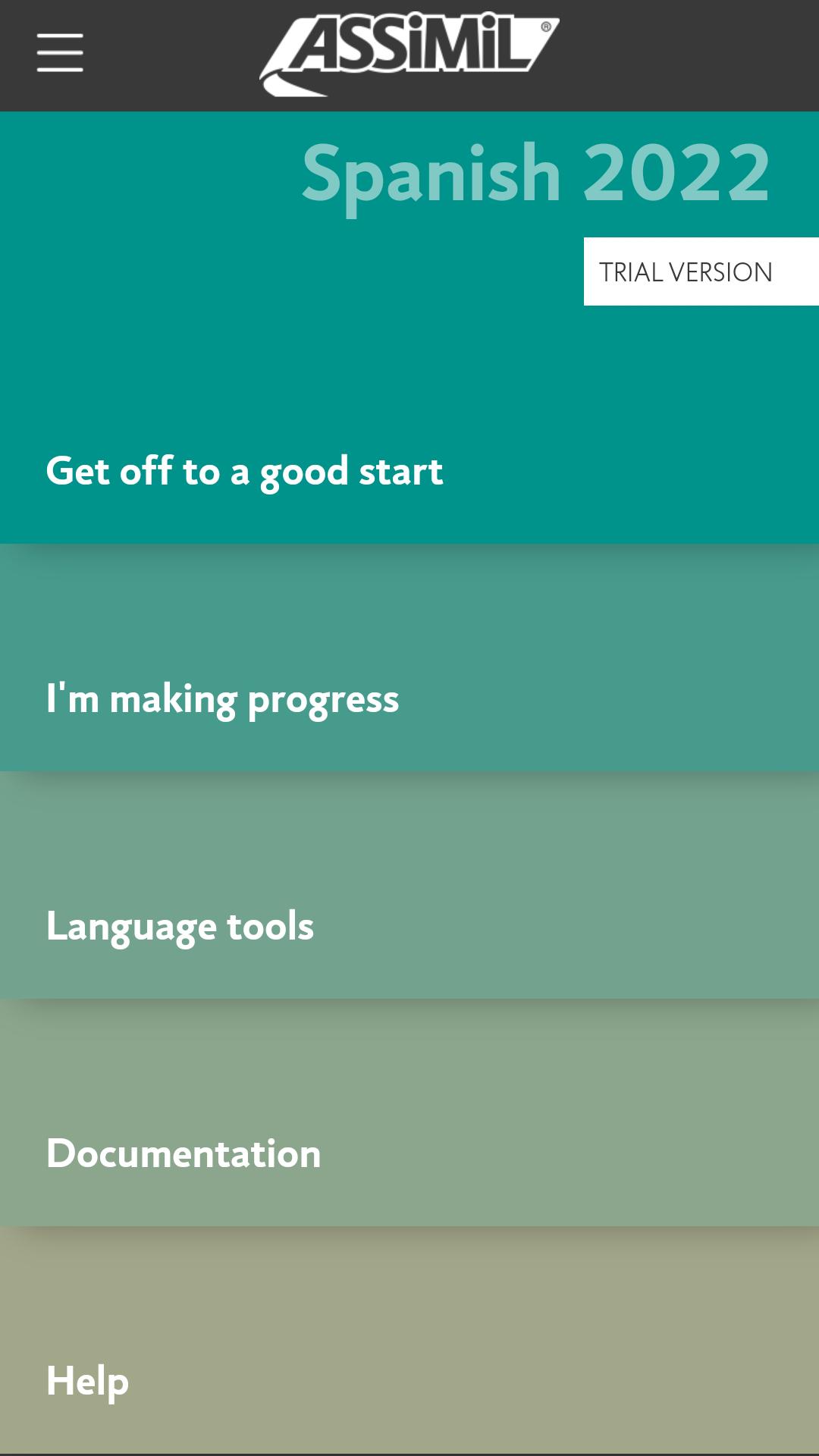 ASSiMiL®

Spanish 2022

TRIAL VERSION

Get off to a good start

I'm making progress

Language tools

Documentation

Help